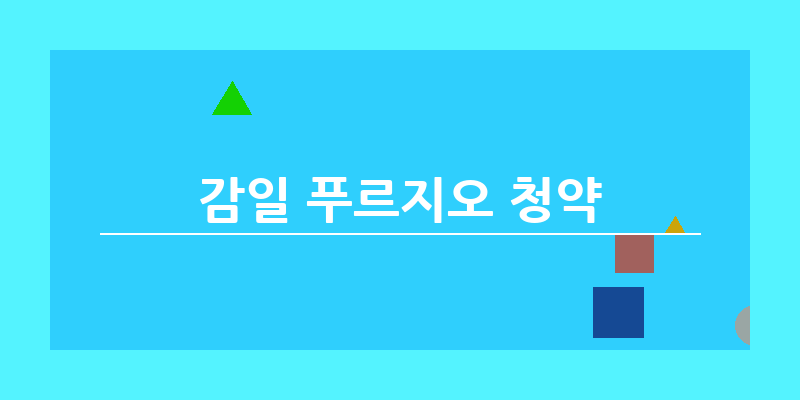 감일 푸르지오 청약